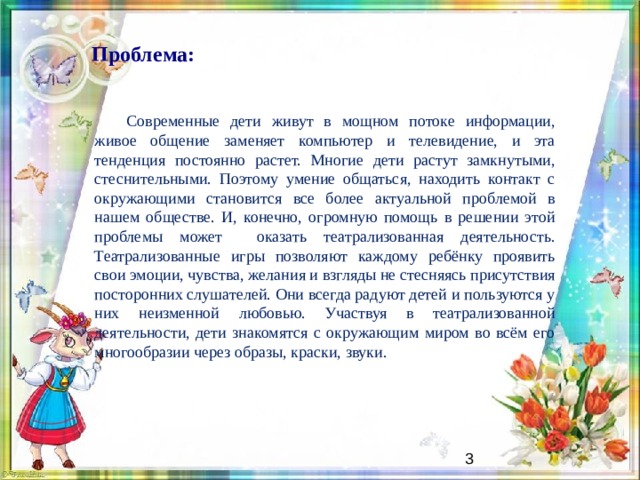 Проблема:

Современные дети живут в мощном потоке информации, живое общение заменяет компьютер и телевидение, и эта тенденция постоянно растет. Многие дети растут замкнутыми, стеснительными. Поэтому умение общаться, находить контакт с окружающими становится все более актуальной проблемой в нашем обществе. И, конечно, огромную помощь в решении этой проблемы может оказать театрализованная деятельность. Театрализованные игры позволяют каждому ребёнку проявить свои эмоции, чувства, желания и взгляды не стесняясь присутствия посторонних слушателей. Они всегда радуют детей и пользуются у них неизменной любовью. Участвуя в театрализованной деятельности, дети знакомятся с окружающим миром во всём его многообразии через образы, краски, звуки.

3